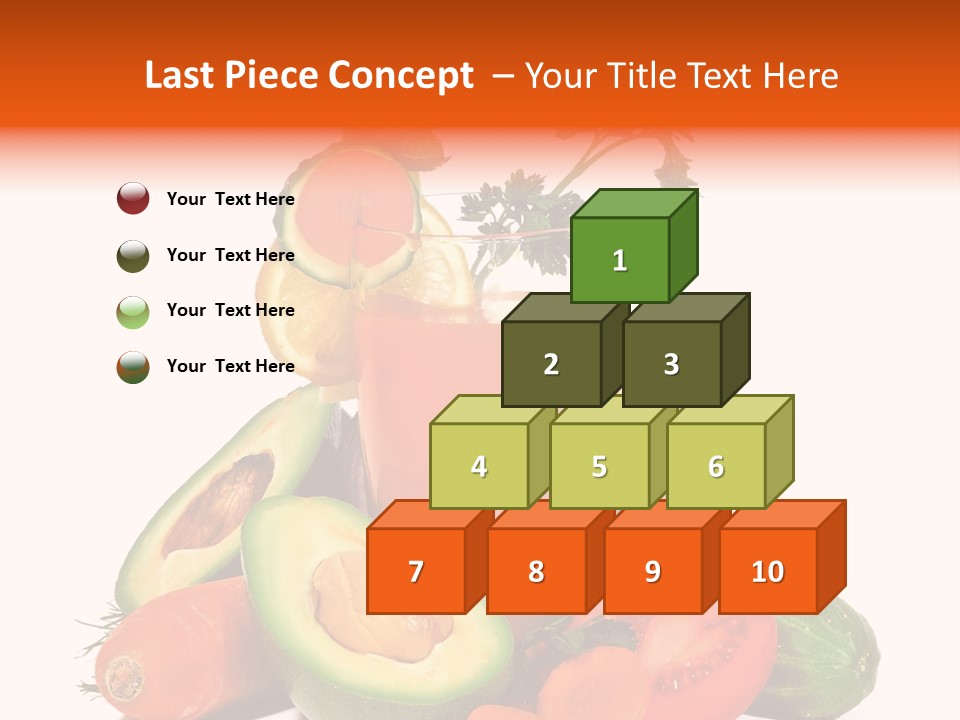 Last Piece Concept – Your Title Text Here

Your Text Here

Your Text Here

Your Text Here

Your Text Here

1

2

3

4

5

6

7

8

9

10